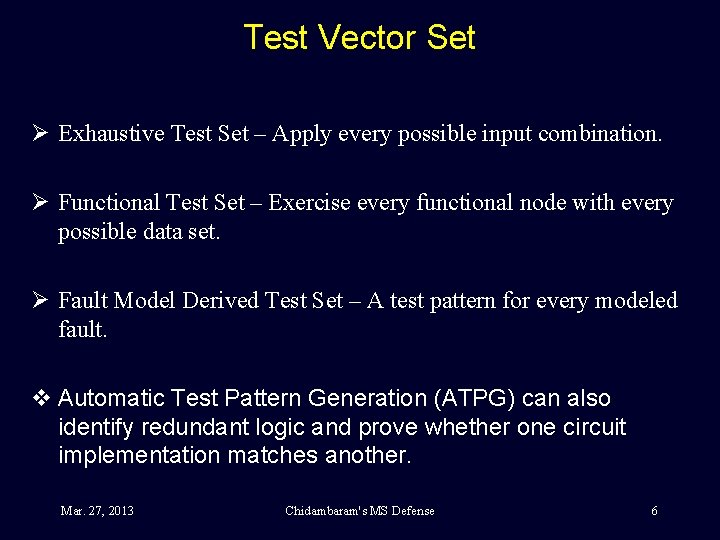 Test Vector Set

➢ Exhaustive Test Set – Apply every possible input combination.

➢ Functional Test Set – Exercise every functional node with every possible data set.

➢ Fault Model Derived Test Set – A test pattern for every modeled fault.

❖ Automatic Test Pattern Generation (ATPG) can also identify redundant logic and prove whether one circuit implementation matches another.

Mar. 27, 2013

Chidambaram's MS Defense

6